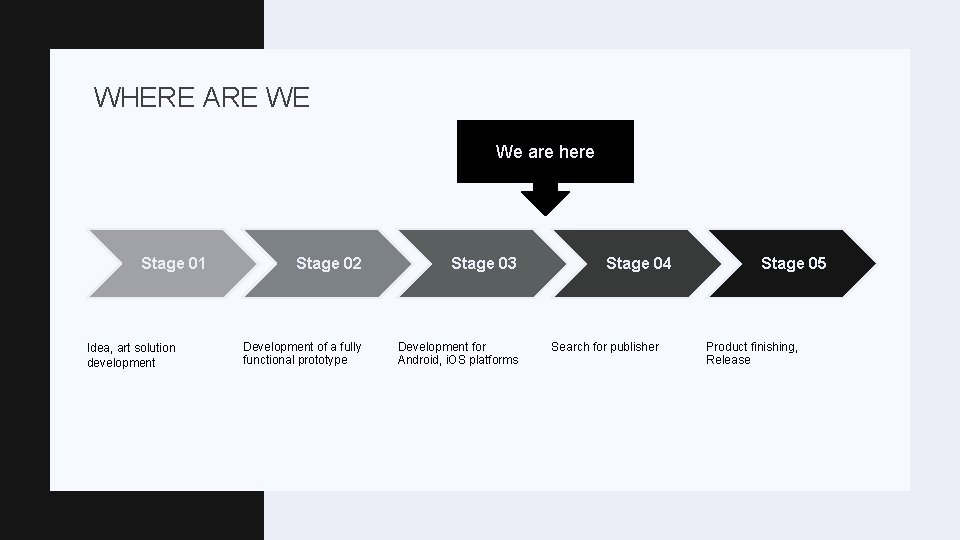 WHERE ARE WE

We are here

Stage 01

Stage 02

Stage 03

Stage 04

Stage 05

Idea, art solution development

Development of a fully functional prototype

Development for Android, iOS platforms

Search for publisher

Product finishing, Release